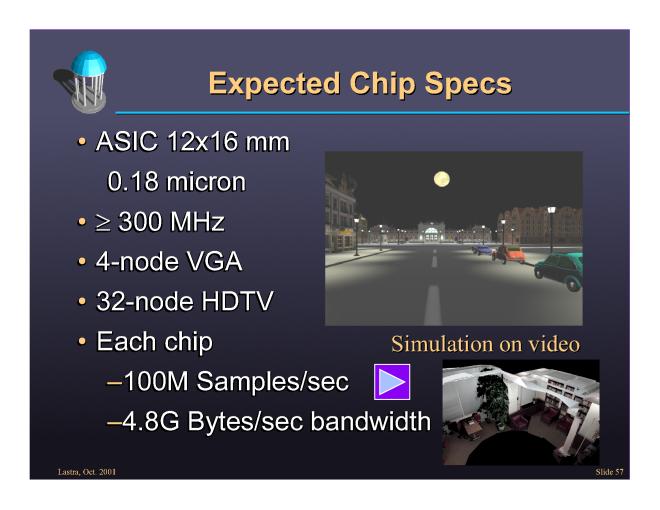 Expected Chip Specs

• ASIC 12x16 mm
0.18 micron

• $\geq$ 300 MHz

• 4-node VGA

• 32-node HDTV

• Each chip
–100M Samples/sec
–4.8G Bytes/sec bandwidth

Simulation on video

Lastra, Oct. 2001

Slide 57